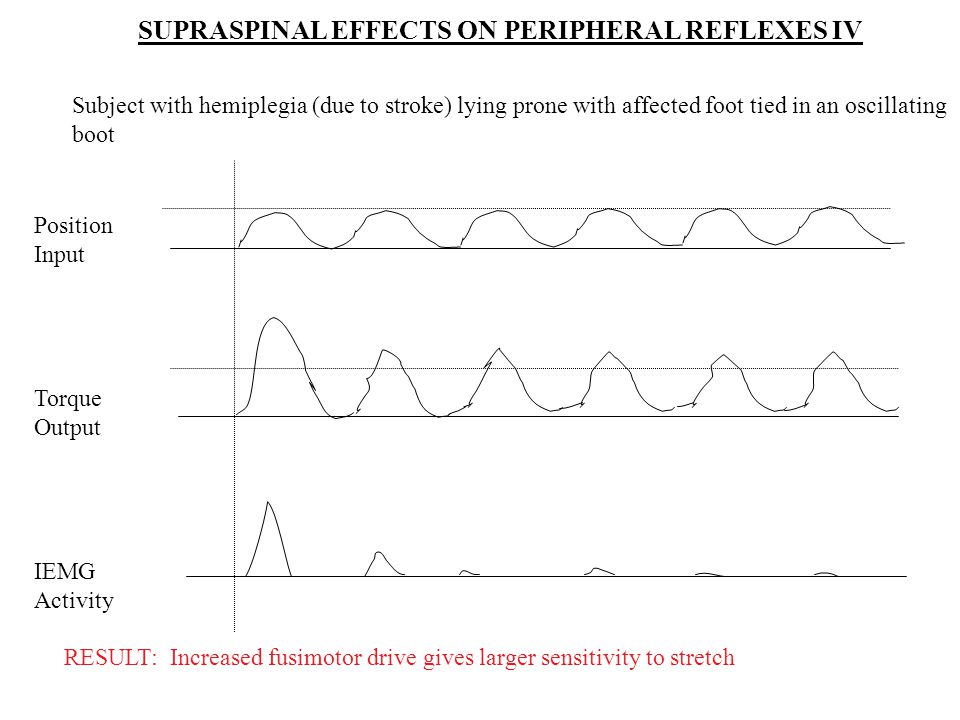 SUPRASPINAL EFFECTS ON PERIPHERAL REFLEXES IV

Subject with hemiplegia (due to stroke) lying prone with affected foot tied in an oscillating boot

Position Input

Torque Output

IEMG Activity

RESULT: Increased fusimotor drive gives larger sensitivity to stretch